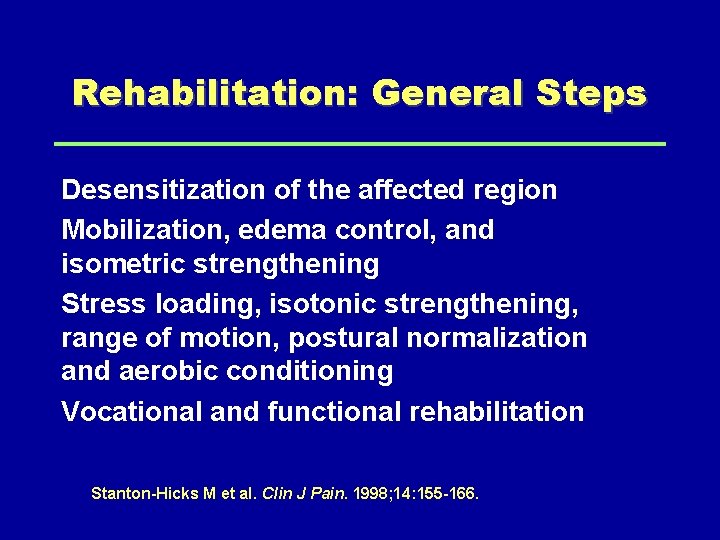 Rehabilitation: General Steps

Desensitization of the affected region

Mobilization, edema control, and isometric strengthening

Stress loading, isotonic strengthening, range of motion, postural normalization and aerobic conditioning

Vocational and functional rehabilitation

Stanton-Hicks M et al. Clin J Pain. 1998;14:155-166.